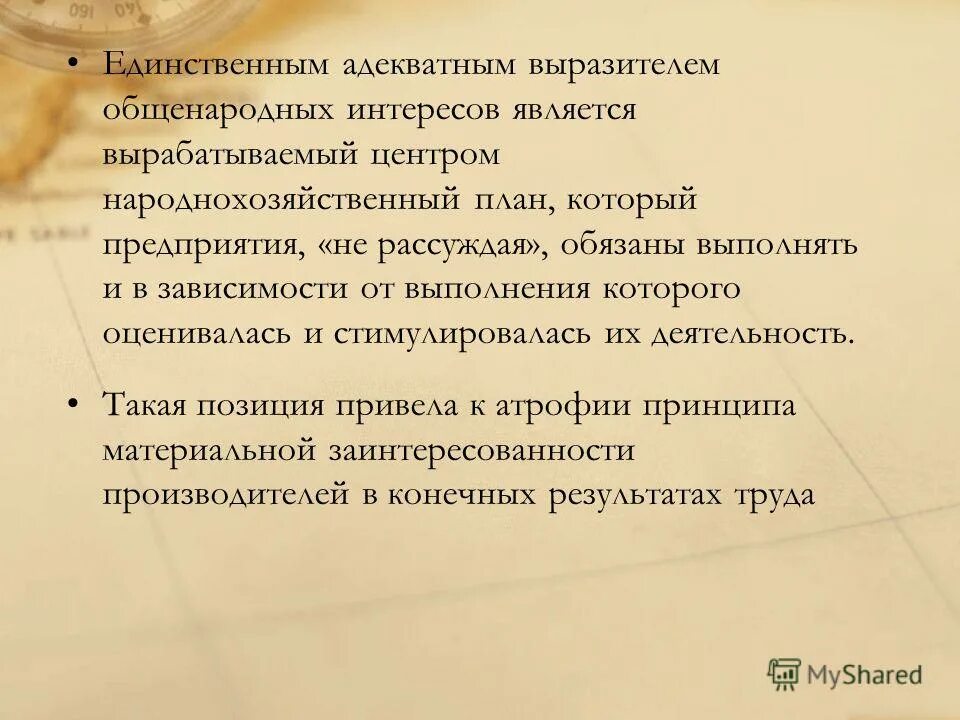 • Единственным адекватным выразителем общенародных интересов является вырабатываемый центром народнохозяйственный план, который предприятия, «не рассуждая», обязаны выполнять и в зависимости от выполнения которого оценивалась и стимулировалась их деятельность.

• Такая позиция привела к атрофии принципа материальной заинтересованности производителей в конечных результатах труда

MyShared